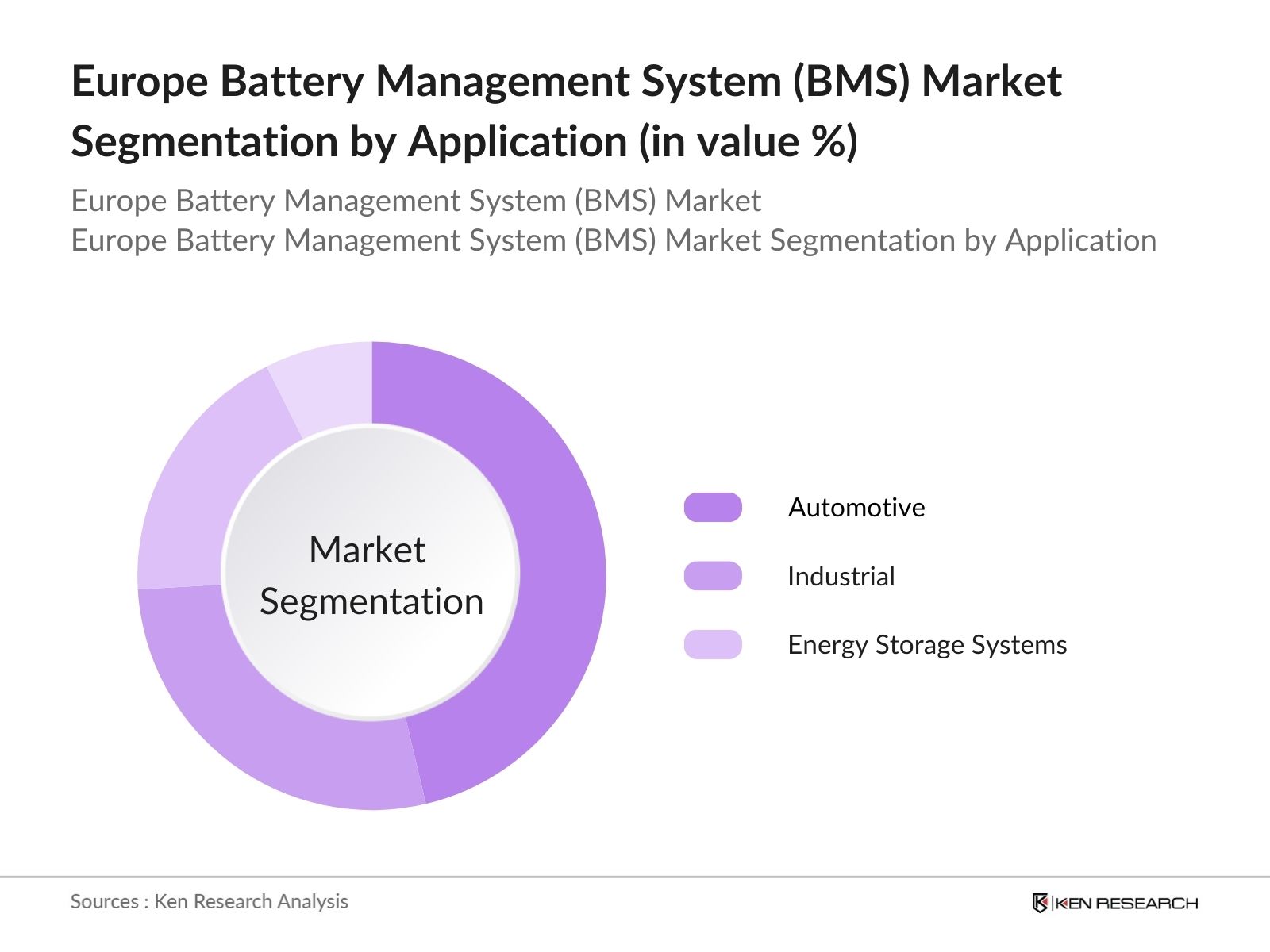 Europe Battery Management System (BMS) Market Segmentation by Application (in value %)

Europe Battery Management System (BMS) Market
Europe Battery Management System (BMS) Market Segmentation by Application

Market Segmentation

Automotive

Industrial

Energy Storage Systems

Sources : Ken Research Analysis

KEN RESEARCH